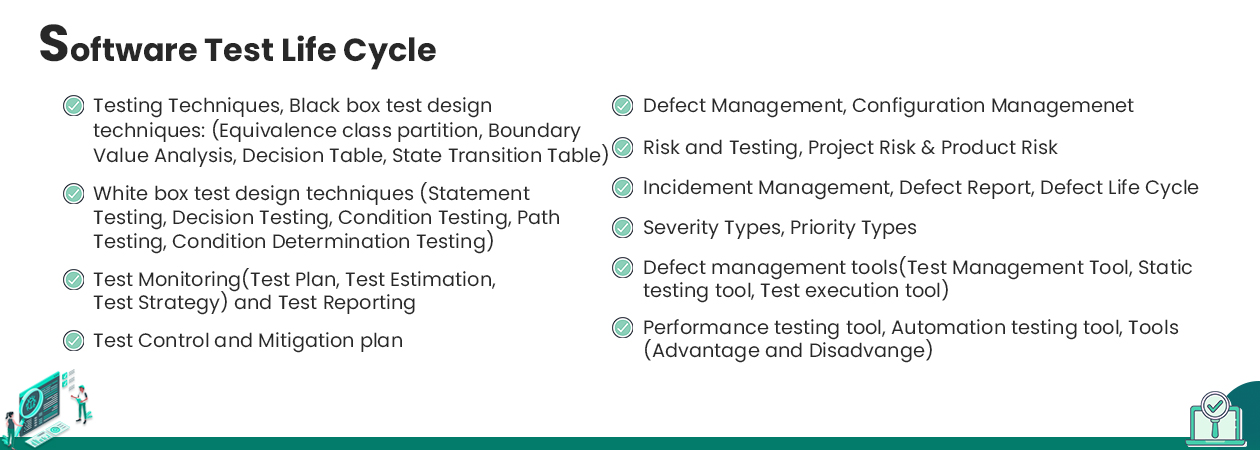 Software Test Life Cycle

Testing Techniques, Black box test design techniques: (Equivalence class partition, Boundary Value Analysis, Decision Table, State Transition Table)

White box test design techniques (Statement Testing, Decision Testing, Condition Testing, Path Testing, Condition Determination Testing)

Test Monitoring(Test Plan, Test Estimation, Test Strategy) and Test Reporting

Test Control and Mitigation plan

Defect Management, Configuration Managemenet

Risk and Testing, Project Risk & Product Risk

Incidement Management, Defect Report, Defect Life Cycle

Severity Types, Priority Types

Defect management tools(Test Management Tool, Static testing tool, Test execution tool)

Performance testing tool, Automation testing tool, Tools (Advantage and Disadvange)